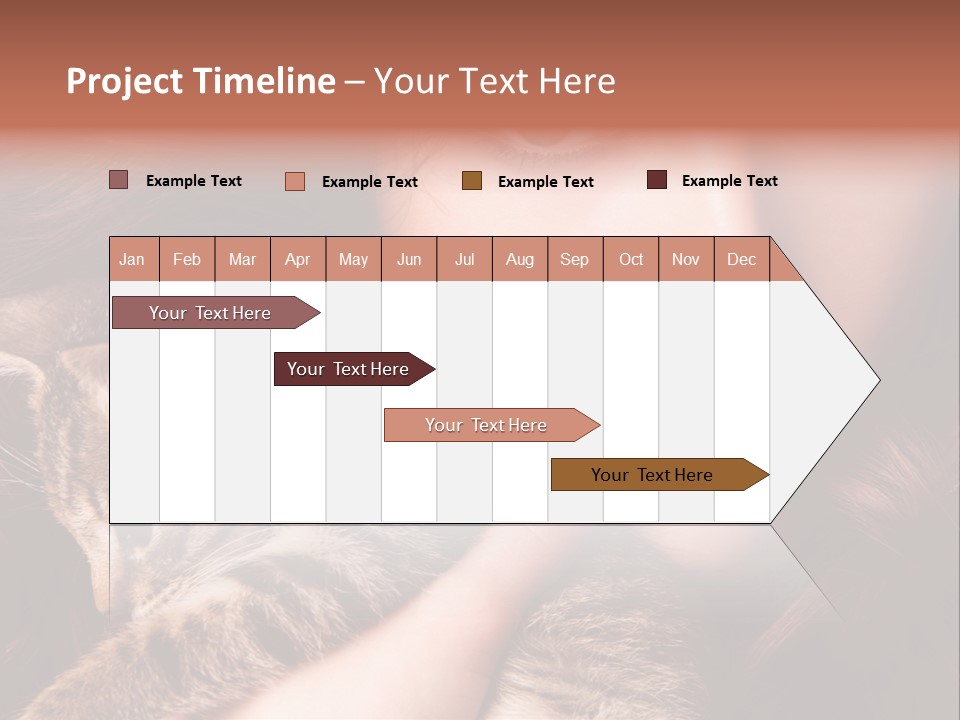 Project Timeline – Your Text Here

Example Text Example Text Example Text Example Text

| Jan | Feb | Mar | Apr | May | Jun | Jul | Aug | Sep | Oct | Nov | Dec |
|---|---|---|---|---|---|---|---|---|---|---|---|

Your Text Here

Your Text Here

Your Text Here

Your Text Here